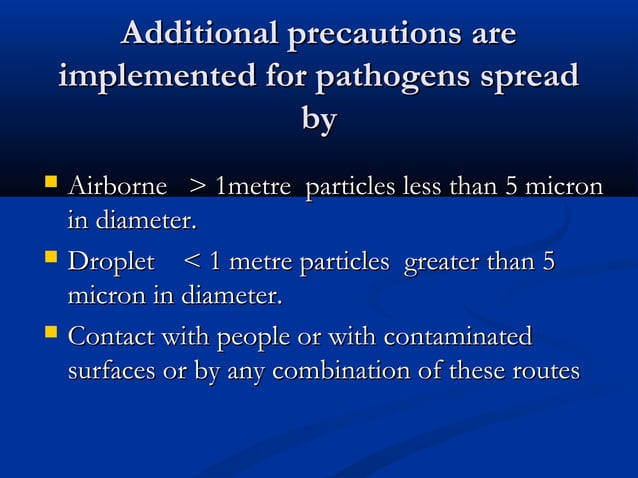 Additional precautions are implemented for pathogens spread by

- Airborne > 1metre particles less than 5 micron in diameter.
- Droplet < 1 metre particles greater than 5 micron in diameter.
- Contact with people or with contaminated surfaces or by any combination of these routes